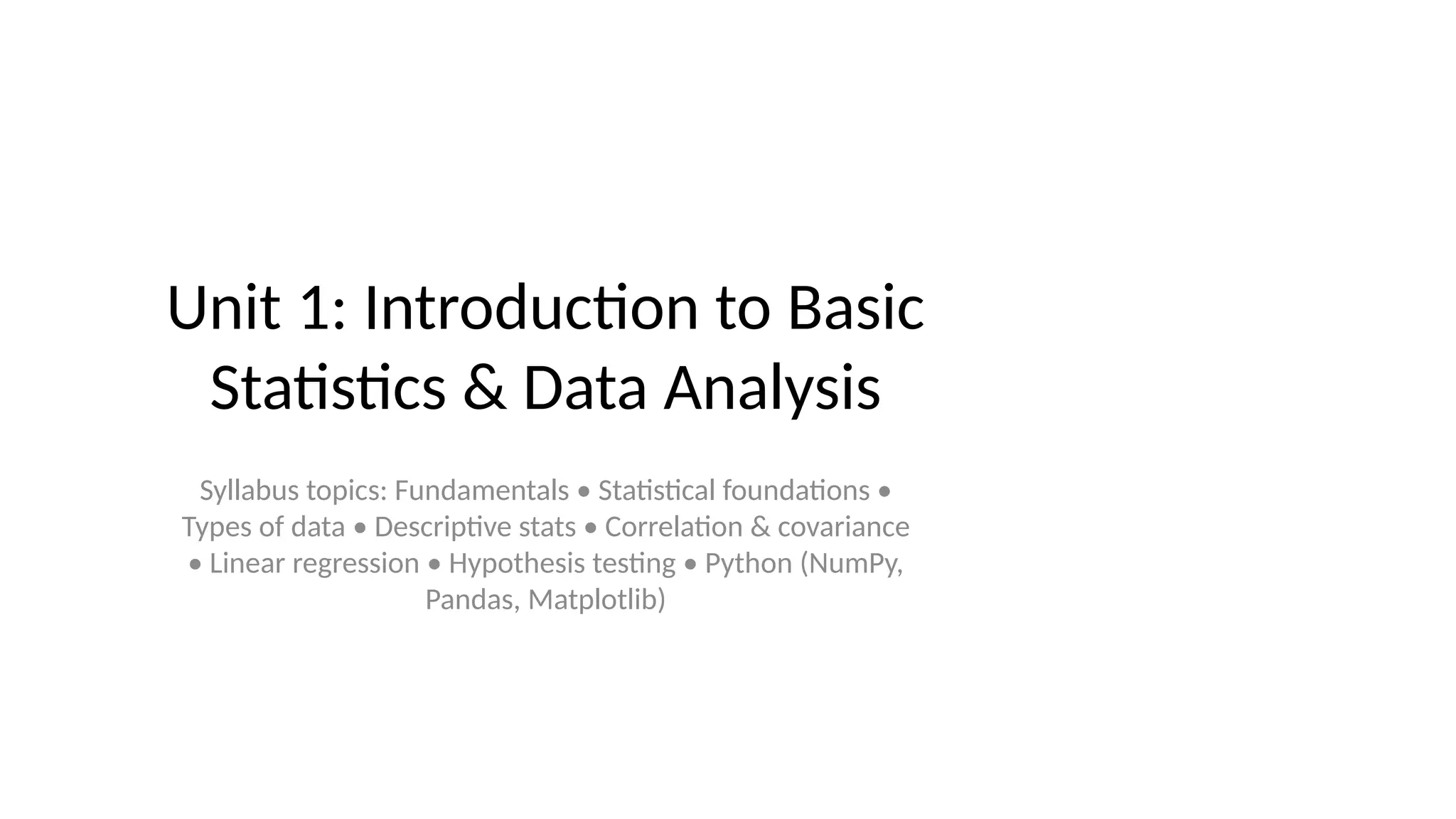 Unit 1: Introduction to Basic Statistics & Data Analysis

Syllabus topics: Fundamentals • Statistical foundations • Types of data • Descriptive stats • Correlation & covariance • Linear regression • Hypothesis testing • Python (NumPy, Pandas, Matplotlib)